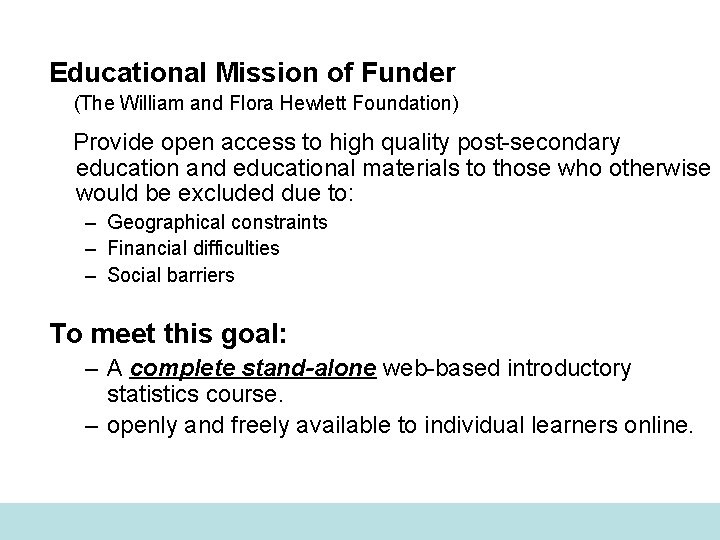 Educational Mission of Funder
(The William and Flora Hewlett Foundation)

Provide open access to high quality post-secondary education and educational materials to those who otherwise would be excluded due to:
– Geographical constraints
– Financial difficulties
– Social barriers

To meet this goal:
– A complete stand-alone web-based introductory statistics course.
– openly and freely available to individual learners online.